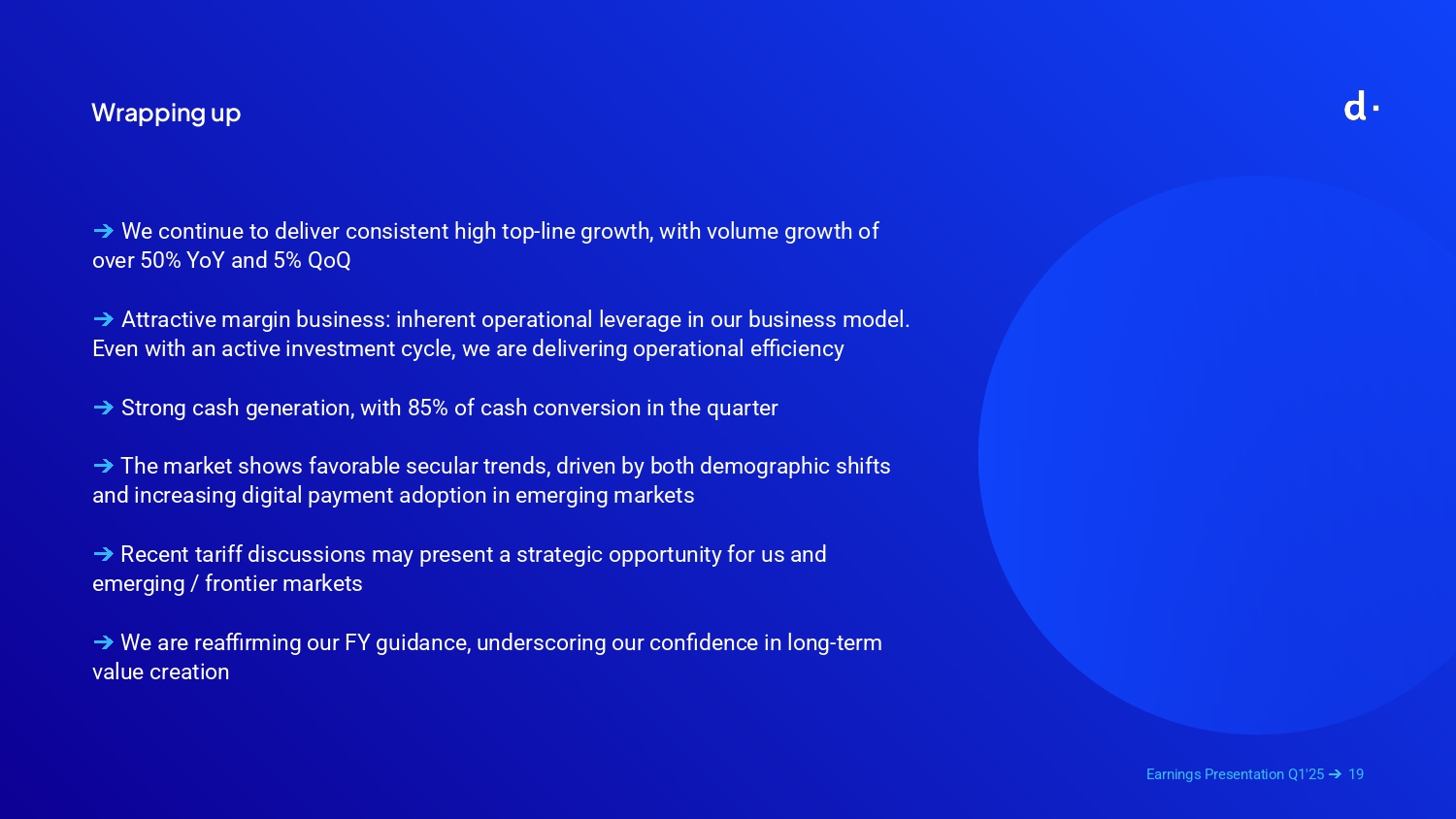 Wrapping up

d·

→ We continue to deliver consistent high top-line growth, with volume growth of over 50% YoY and 5% QoQ

→ Attractive margin business: inherent operational leverage in our business model. Even with an active investment cycle, we are delivering operational efficiency

→ Strong cash generation, with 85% of cash conversion in the quarter

→ The market shows favorable secular trends, driven by both demographic shifts and increasing digital payment adoption in emerging markets

→ Recent tariff discussions may present a strategic opportunity for us and emerging / frontier markets

→ We are reaffirming our FY guidance, underscoring our confidence in long-term value creation

Earnings Presentation Q1'25 → 19